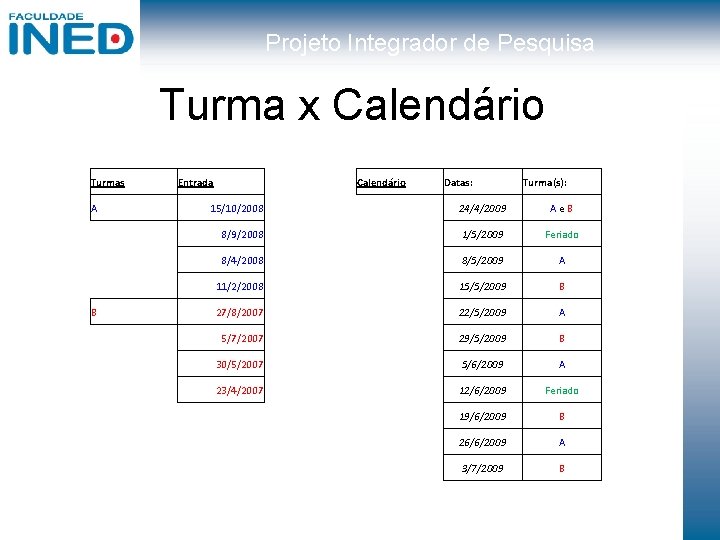 FACULDADE INED

Projeto Integrador de Pesquisa

Turma x Calendário

| Turmas | Entrada |
|---|---|
| A | 15/10/2008 |
| | 8/9/2008 |
| | 8/4/2008 |
| | 11/2/2008 |
| B | 27/8/2007 |
| | 5/7/2007 |
| | 30/5/2007 |
| | 23/4/2007 |

| Calendário | Datas: | Turma(s): |
|---|---|---|
| | 24/4/2009 | A e B |
| | 1/5/2009 | Feriado |
| | 8/5/2009 | A |
| | 15/5/2009 | B |
| | 22/5/2009 | A |
| | 29/5/2009 | B |
| | 5/6/2009 | A |
| | 12/6/2009 | Feriado |
| | 19/6/2009 | B |
| | 26/6/2009 | A |
| | 3/7/2009 | B |